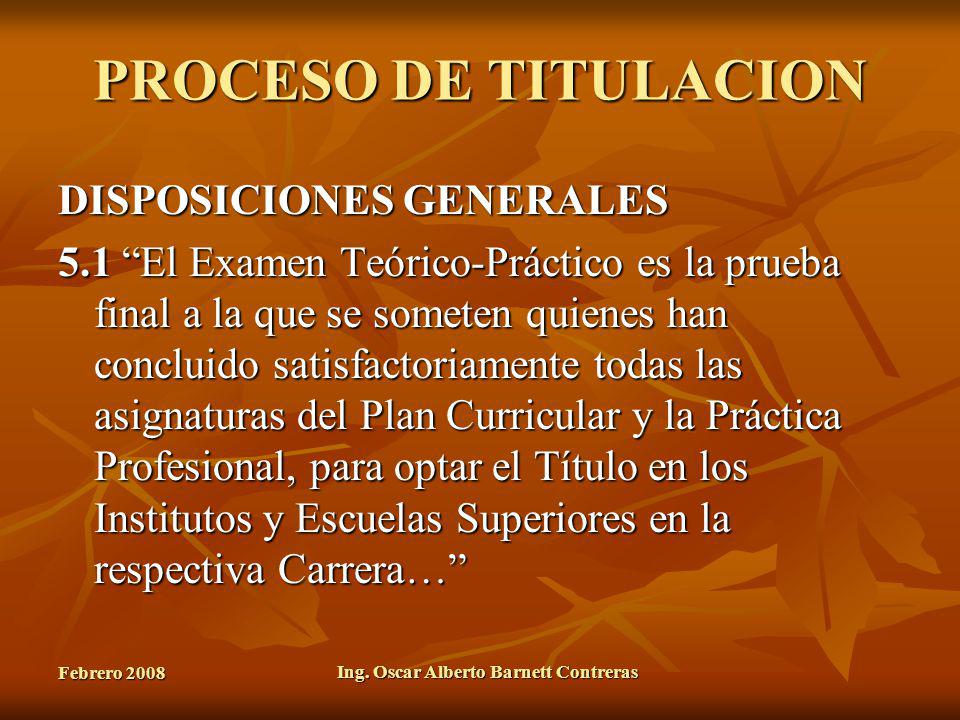 PROCESO DE TITULACION

DISPOSICIONES GENERALES

5.1 “El Examen Teórico-Práctico es la prueba final a la que se someten quienes han concluido satisfactoriamente todas las asignaturas del Plan Curricular y la Práctica Profesional, para optar el Título en los Institutos y Escuelas Superiores en la respectiva Carrera…”

Febrero 2008

Ing. Oscar Alberto Barnett Contreras